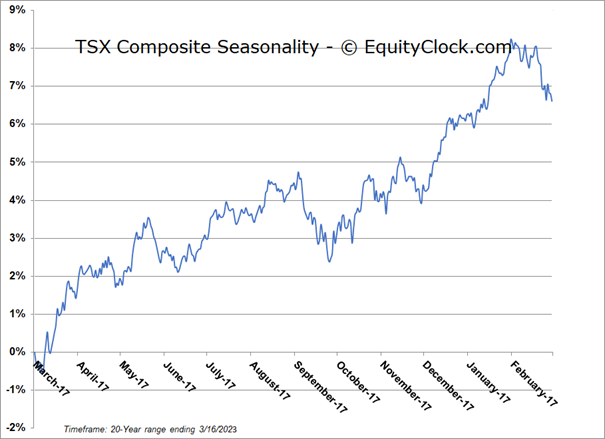 TSX Composite Seasonality - © EquityClock.com

9%
8%
7%
6%
5%
4%
3%
2%
1%
0%
-1%
-2%

March-17
April-17
May-17
June-17
July-17
August-17
September-17
October-17
November-17
December-17
January-17
February-17

Timeframe: 20-Year range ending 3/16/2023